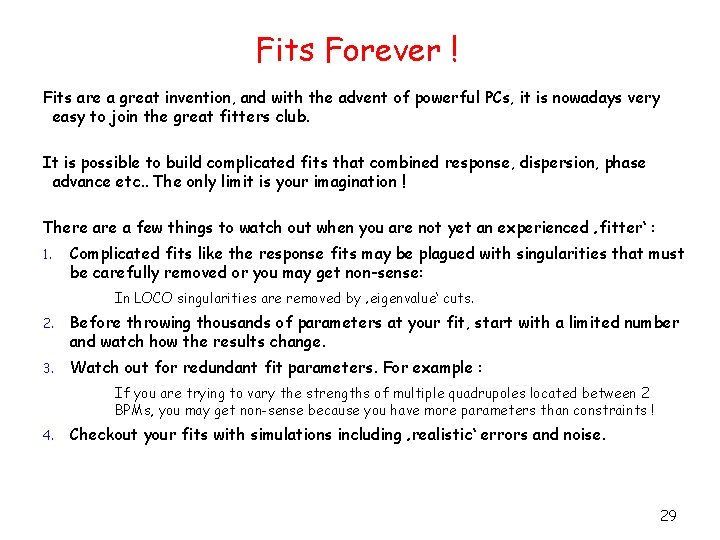 Fits Forever !

Fits are a great invention, and with the advent of powerful PCs, it is nowadays very easy to join the great fitters club.

It is possible to build complicated fits that combined response, dispersion, phase advance etc.. The only limit is your imagination !

There are a few things to watch out when you are not yet an experienced ‚fitter‘ :

1. Complicated fits like the response fits may be plagued with singularities that must be carefully removed or you may get non-sense:

In LOCO singularities are removed by ‚eigenvalue‘ cuts.

2. Before throwing thousands of parameters at your fit, start with a limited number and watch how the results change.

3. Watch out for redundant fit parameters. For example :

If you are trying to vary the strengths of multiple quadrupoles located between 2 BPMs, you may get non-sense because you have more parameters than constraints !

4. Checkout your fits with simulations including ‚realistic‘ errors and noise.

29